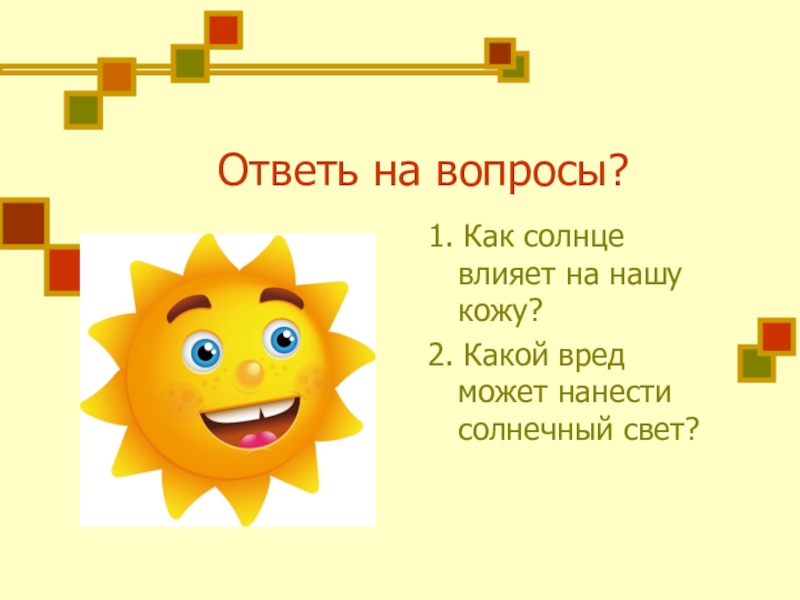 Ответь на вопросы?

1. Как солнце влияет на нашу кожу?

2. Какой вред может нанести солнечный свет?